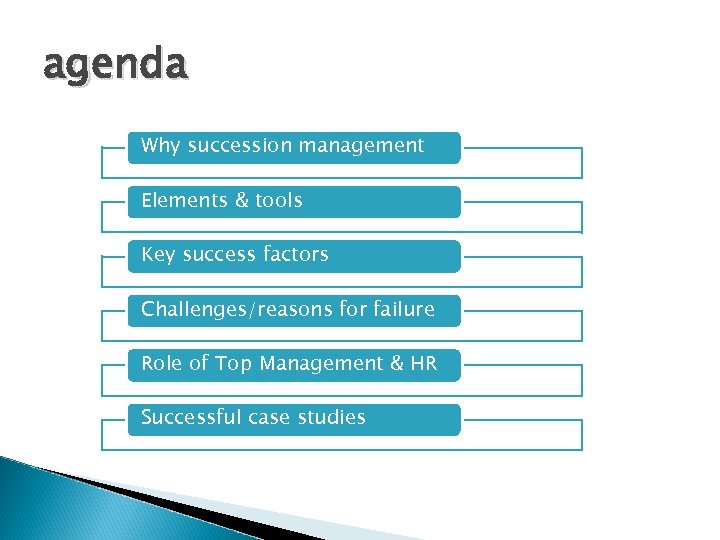 agenda

Why succession management

Elements & tools

Key success factors

Challenges/reasons for failure

Role of Top Management & HR

Successful case studies